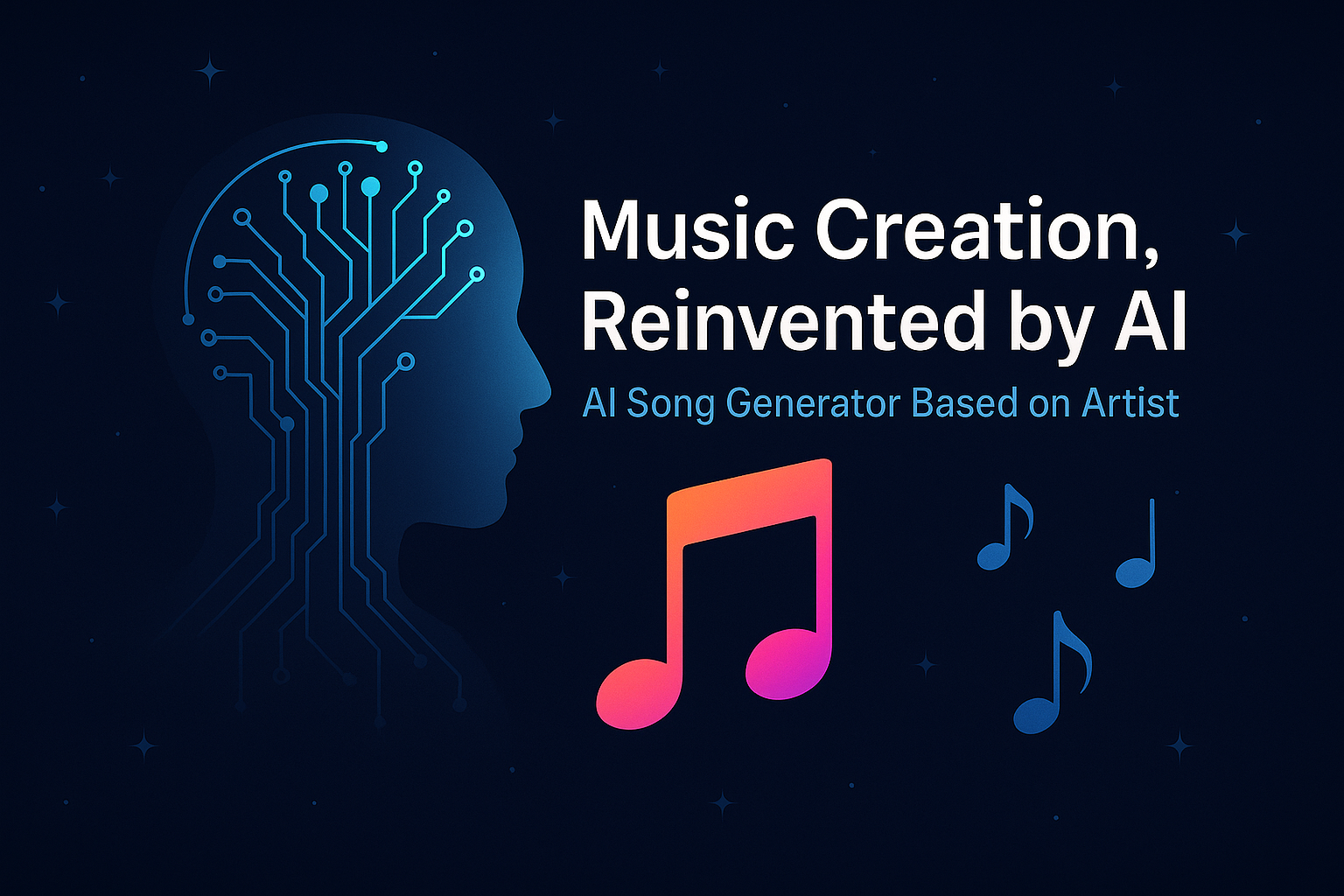 Music Creation, Reinvented by AI

AI Song Generator Based on Artist